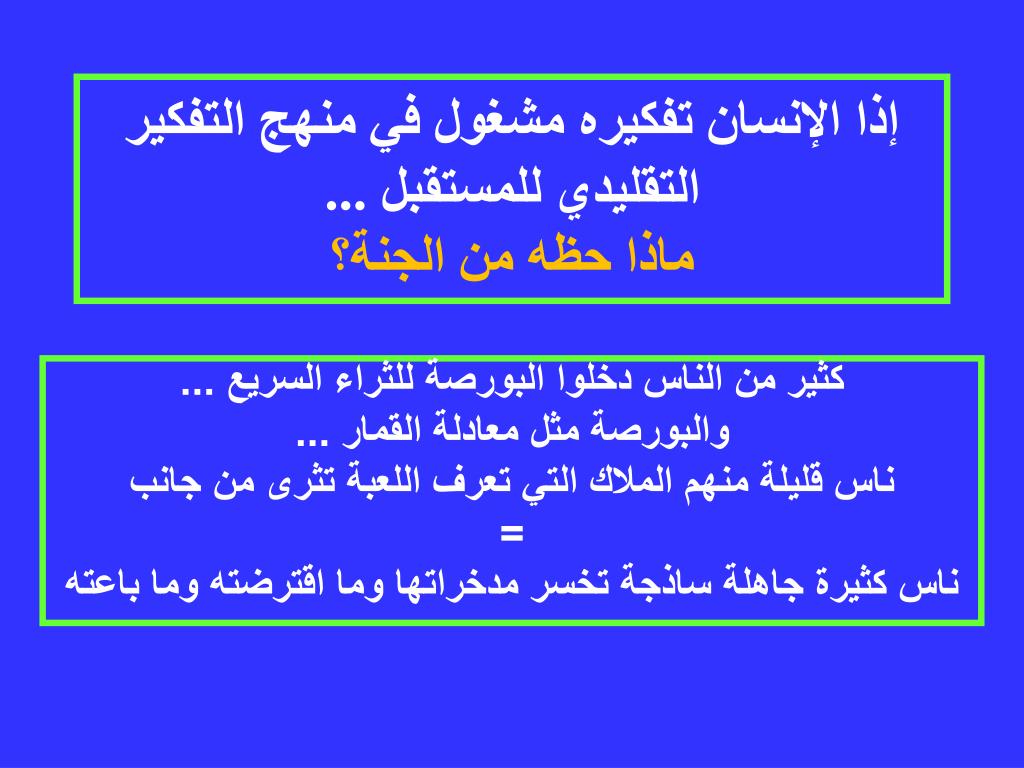 إذا الإنسان تفكيره مشغول في منهج التفكير التقليدي للمستقبل ...
ماذا حظه من الجنة؟

كثير من الناس دخلوا البورصة للثراء السريع ...
والبورصة مثل معادلة القمار ...
ناس قليلة منهم الملاك التي تعرف اللعبة تثرى من جانب
=
ناس كثيرة جاهلة ساذجة تخسر مدخراتها وما اقترضته وما باعته